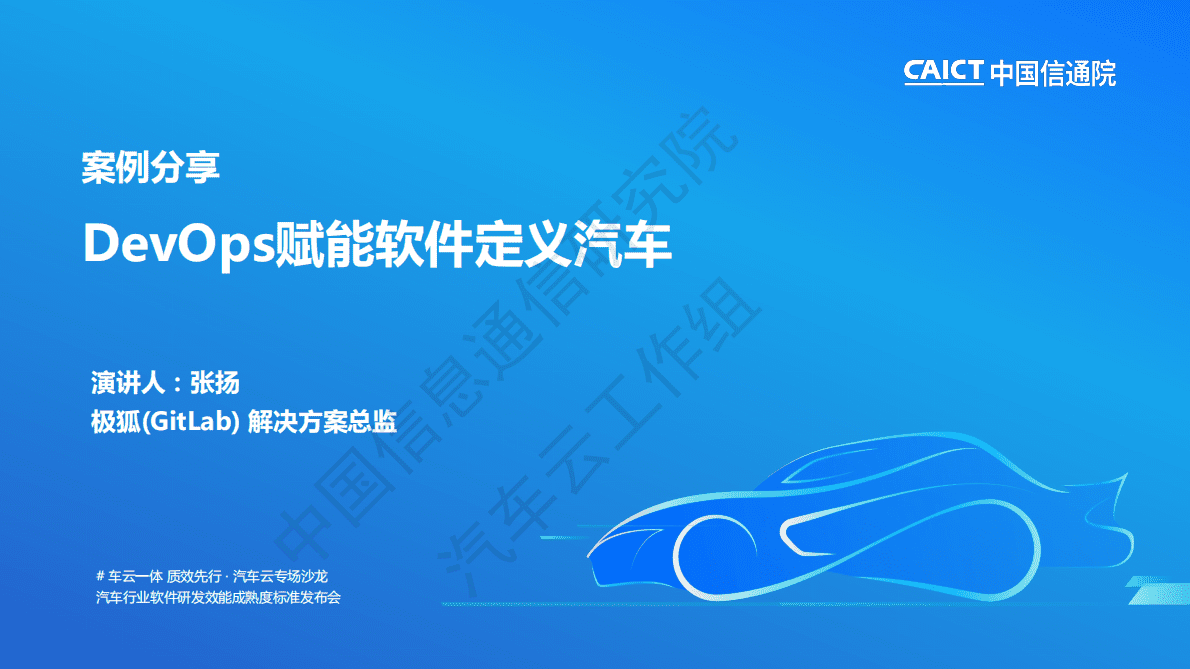 CAICT 中国信通院

案例分享

DevOps赋能软件定义汽车

演讲人：张扬
极狐(GitLab) 解决方案总监

中国信息通信研究院
汽车云工作组

# 车云一体 质效先行 · 汽车云专场沙龙
汽车行业软件研发效能成熟度标准发布会